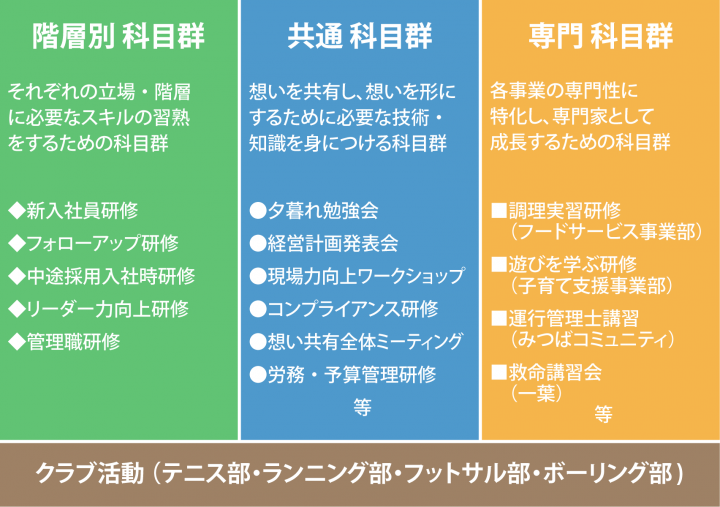 階層別 科目群

それぞれの立場・階層に必要なスキルの習熟をするための科目群

◆新入社員研修
◆フォローアップ研修
◆中途採用入社時研修
◆リーダー力向上研修
◆管理職研修

共通 科目群

想いを共有し、想いを形にするために必要な技術・知識を身につける科目群

●夕暮れ勉強会
●経営計画発表会
●現場力向上ワークショップ
●コンプライアンス研修
●想い共有全体ミーティング
●労務・予算管理研修
等

専門 科目群

各事業の専門性に特化し、専門家として成長するための科目群

■調理実習研修
（フードサービス事業部）
■遊びを学ぶ研修
（子育て支援事業部）
■運行管理士講習
（みつばコミュニティ）
■救命講習会
（一葉）
等

クラブ活動（テニス部・ランニング部・フットサル部・ボーリング部）